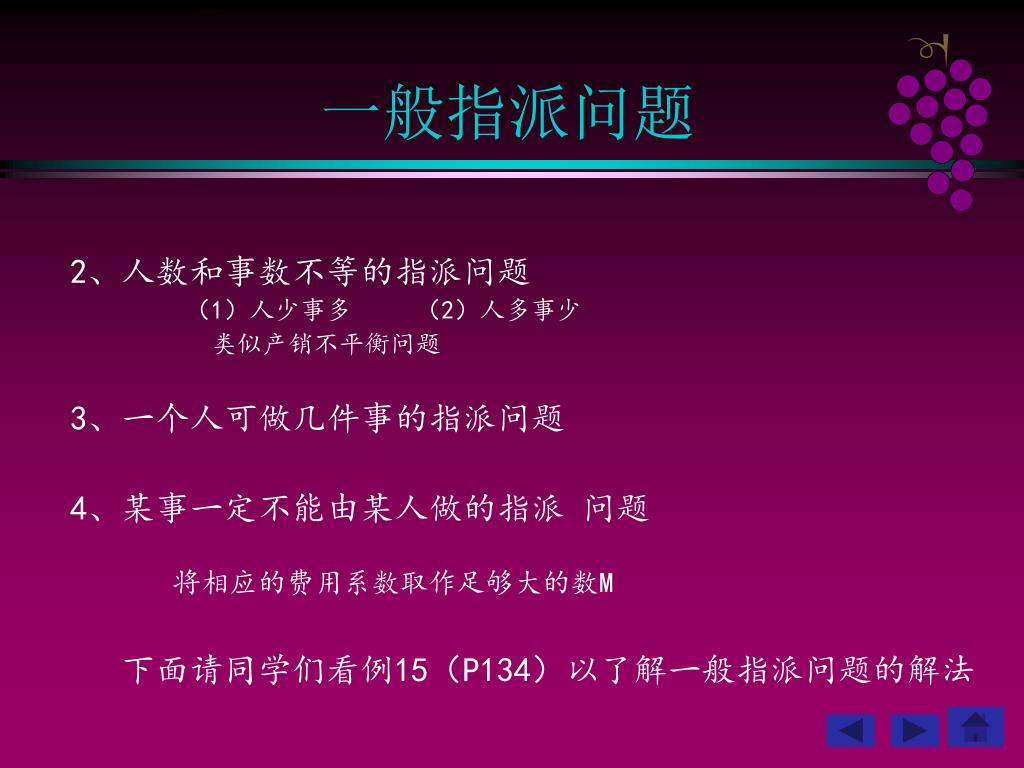 一般指派问题

2、人数和事数不等的指派问题
（1）人少事多　　（2）人多事少
类似产销不平衡问题

3、一个人可做几件事的指派问题

4、某事一定不能由某人做的指派 问题

将相应的费用系数取作足够大的数M

下面请同学们看例15（P134）以了解一般指派问题的解法